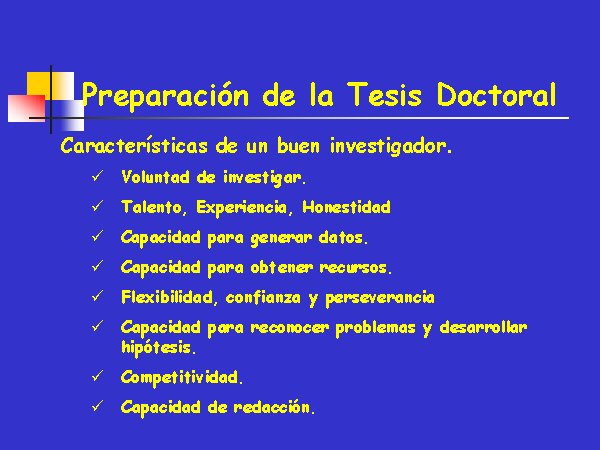 Preparación de la Tesis Doctoral

Características de un buen investigador.

✓ Voluntad de investigar.
✓ Talento, Experiencia, Honestidad
✓ Capacidad para generar datos.
✓ Capacidad para obtener recursos.
✓ Flexibilidad, confianza y perseverancia
✓ Capacidad para reconocer problemas y desarrollar hipótesis.
✓ Competitividad.
✓ Capacidad de redacción.